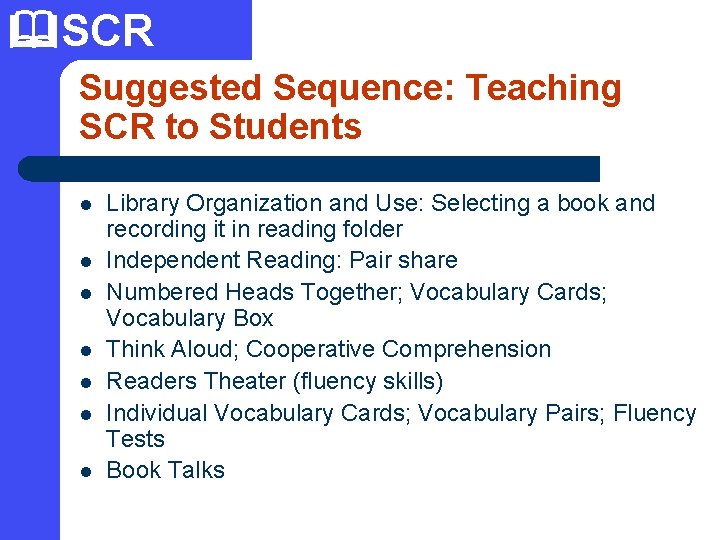 SCR

Suggested Sequence: Teaching SCR to Students

- Library Organization and Use: Selecting a book and recording it in reading folder
- Independent Reading: Pair share
- Numbered Heads Together; Vocabulary Cards; Vocabulary Box
- Think Aloud; Cooperative Comprehension
- Readers Theater (fluency skills)
- Individual Vocabulary Cards; Vocabulary Pairs; Fluency Tests
- Book Talks